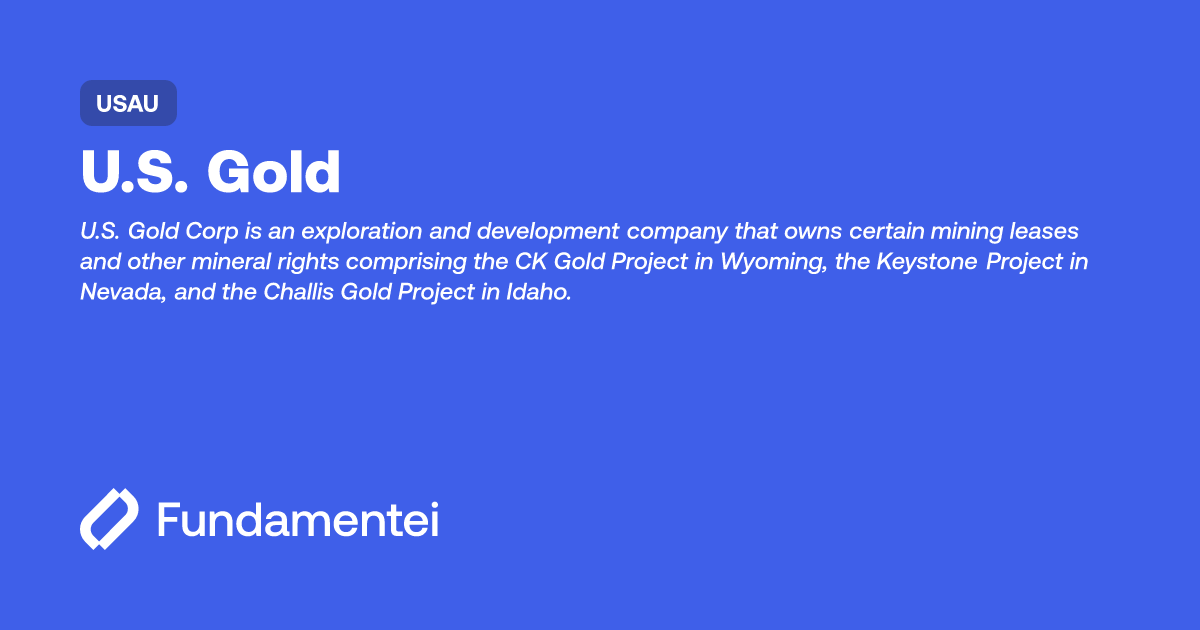 USAU

U.S. Gold

U.S. Gold Corp is an exploration and development company that owns certain mining leases and other mineral rights comprising the CK Gold Project in Wyoming, the Keystone Project in Nevada, and the Challis Gold Project in Idaho.

Fundamentei